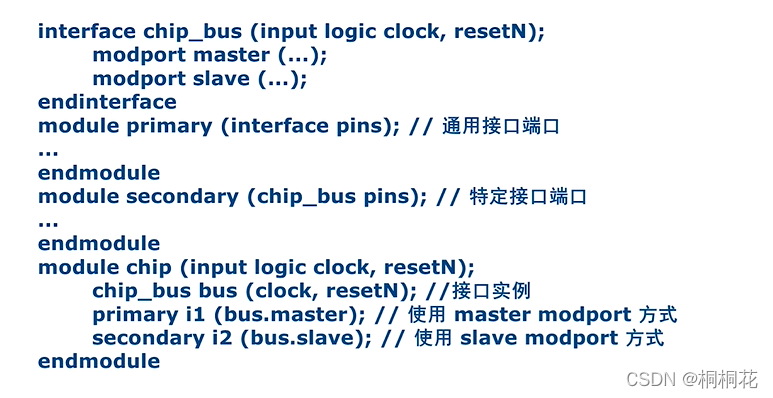 interface chip_bus (input logic clock, resetN);
modport master (...);
modport slave (...);
endinterface
module primary (interface pins); // 通用接口端口
...
endmodule
module secondary (chip_bus pins); // 特定接口端口
...
endmodule
module chip (input logic clock, resetN);
chip_bus bus (clock, resetN); //接口实例
primary i1 (bus.master); // 使用 master modport 方式
secondary i2 (bus.slave); // 使用 slave modport 方式
endmodule

CSDN @桐桐花